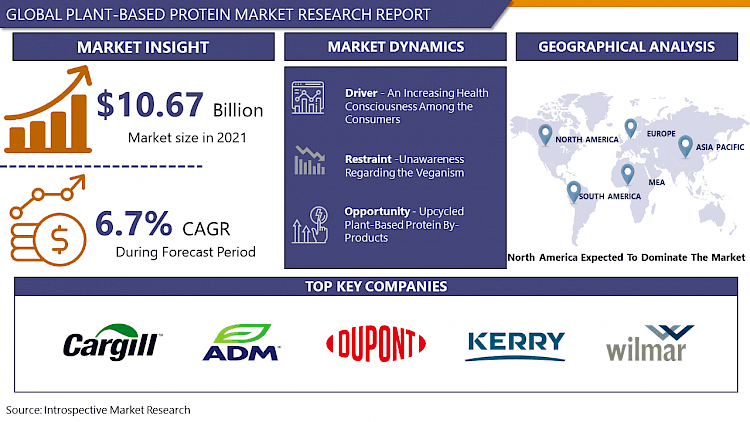 GLOBAL PLANT-BASED PROTEIN MARKET RESEARCH REPORT

MARKET INSIGHT

$10.67 Billion
Market size in 2021

6.7% CAGR
During Forecast Period

MARKET DYNAMICS

Driver - An Increasing Health Consciousness Among the Consumers

Restraint -Unawareness Regarding the Veganism

Opportunity - Upcycled Plant-Based Protein By-Products

GEOGRAPHICAL ANALYSIS

NORTH AMERICA
EUROPE
ASIA PACIFIC
MEA
SOUTH AMERICA

North America Expected To Dominate The Market

TOP KEY COMPANIES

Cargill
ADM
DUPONT
KERRY
wilmar

Source: Introspective Market Research